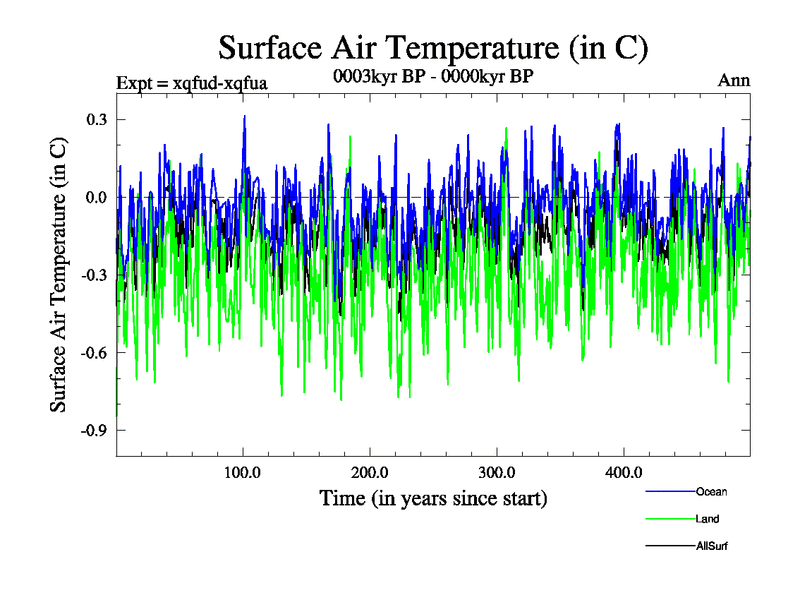 Surface Air Temperature (in C)

Expt = xqfud-xqfua

0003kyr BP - 0000kyr BP

Ann

Surface Air Temperature (in C)

0.3

0.0

-0.3

-0.6

-0.9

100.0

200.0

300.0

400.0

Time (in years since start)

Ocean

Land

AllSurf